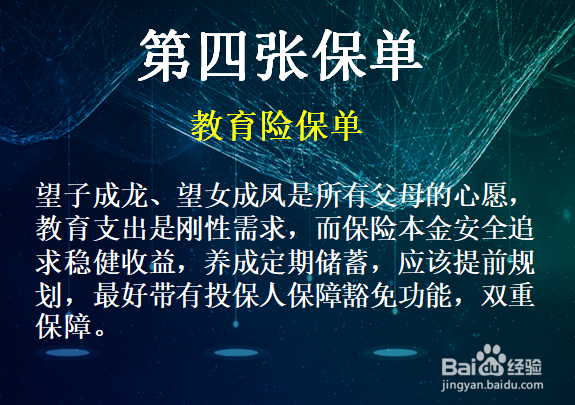 第四张保单

教育险保单

望子成龙、望女成凤是所有父母的心愿，教育支出是刚性需求，而保险本金安全追求稳健收益，养成定期储蓄，应该提前规划，最好带有投保人保障豁免功能，双重保障。

Baidu经验
jingyan.baidu.com